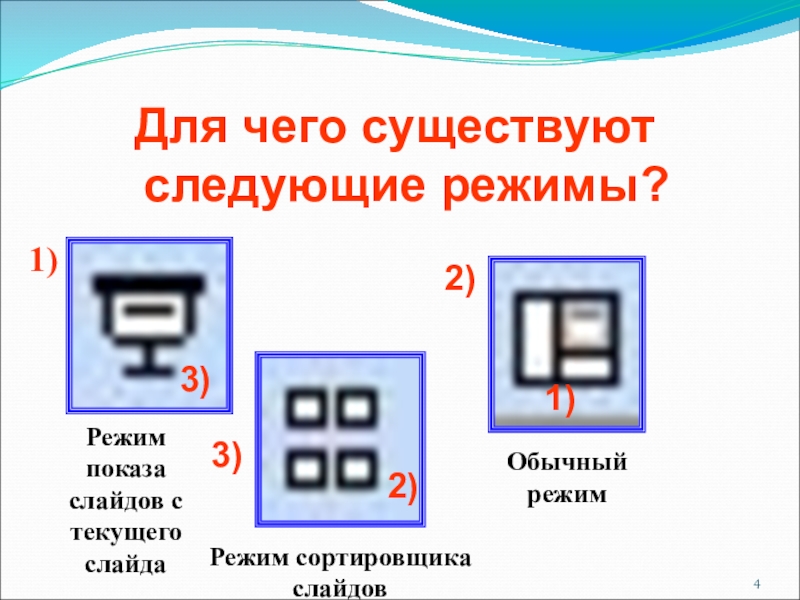 Для чего существуют следующие режимы?

1)

3)

Режим показа слайдов с текущего слайда

3)

2)

Режим сортировщика слайдов

2)

1)

Обычный режим

4